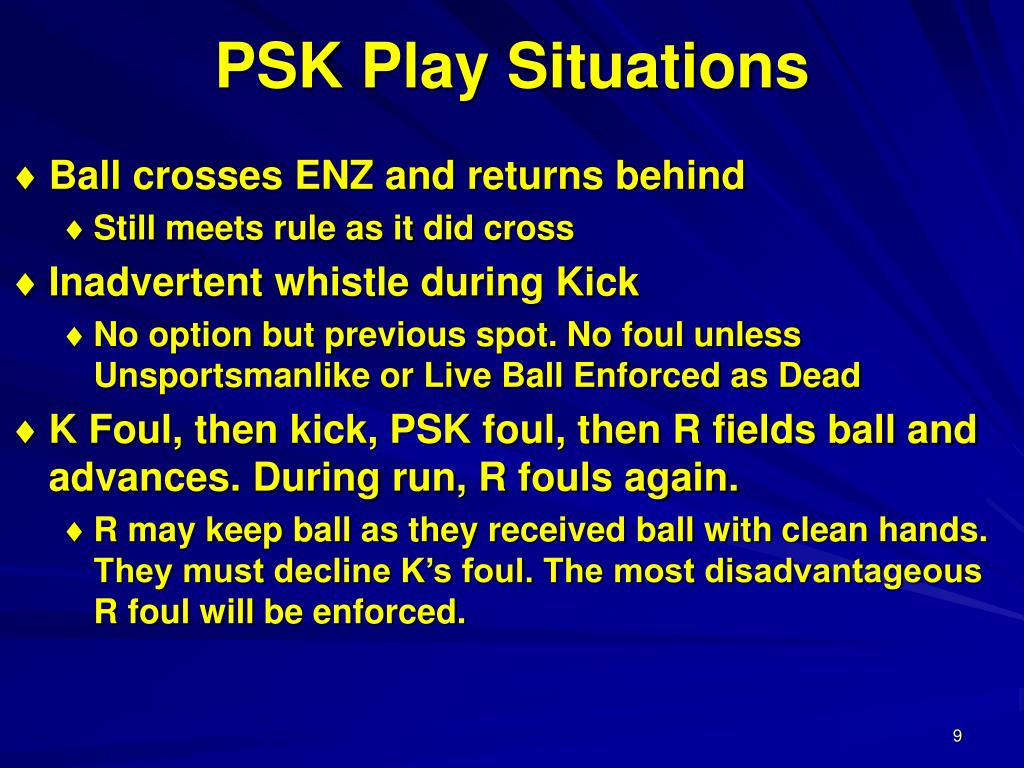 PSK Play Situations

♦ Ball crosses ENZ and returns behind

♦ Still meets rule as it did cross

♦ Inadvertent whistle during Kick

♦ No option but previous spot. No foul unless Unsportsmanlike or Live Ball Enforced as Dead

♦ K Foul, then kick, PSK foul, then R fields ball and advances. During run, R fouls again.

♦ R may keep ball as they received ball with clean hands. They must decline K's foul. The most disadvantageous R foul will be enforced.

9